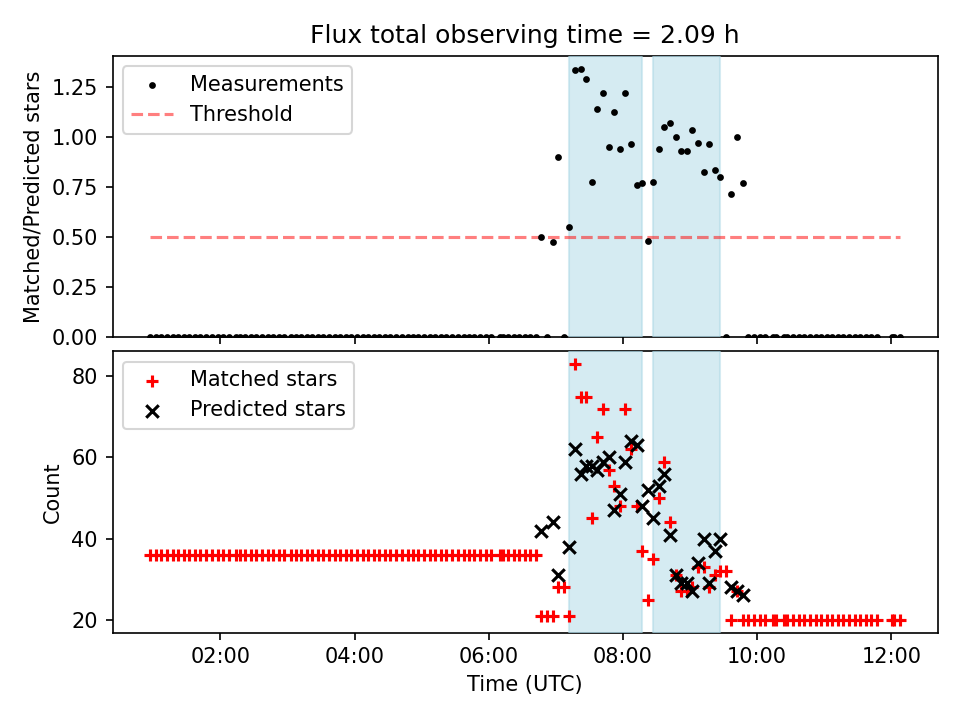 Flux total observing time = 2.09 h

Measurements
Threshold

Matched/Predicted stars

1.25
1.00
0.75
0.50
0.25
0.00

Matched stars
Predicted stars

Count

80
60
40
20

02:00
04:00
06:00
08:00
10:00
12:00

Time (UTC)